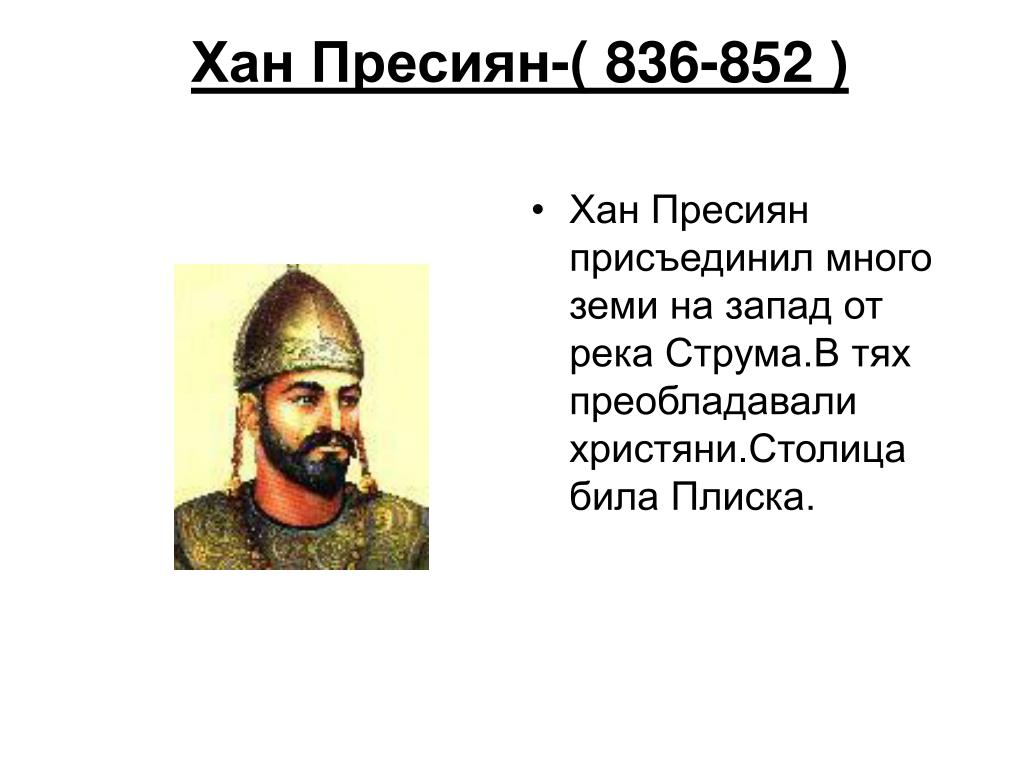 Хан Пресиян-( 836-852 )

• Хан Пресиян присъединил много земи на запад от река Струма.В тях преобладавали христяни.Столица била Плиска.